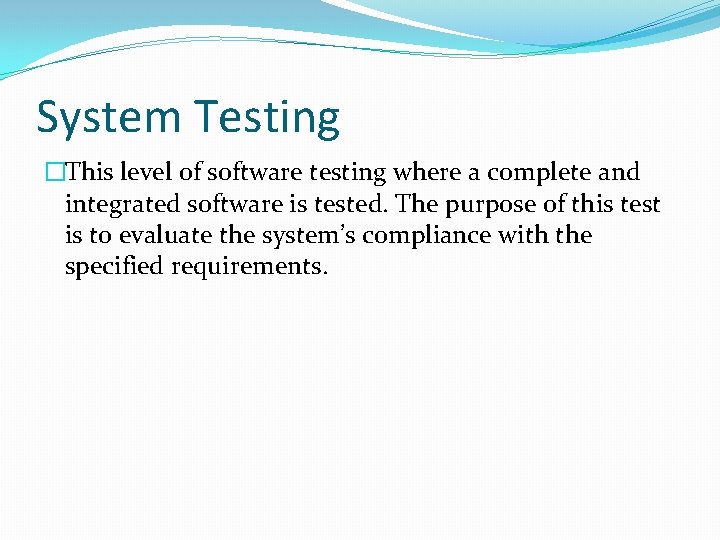 System Testing

This level of software testing where a complete and integrated software is tested. The purpose of this test is to evaluate the system's compliance with the specified requirements.